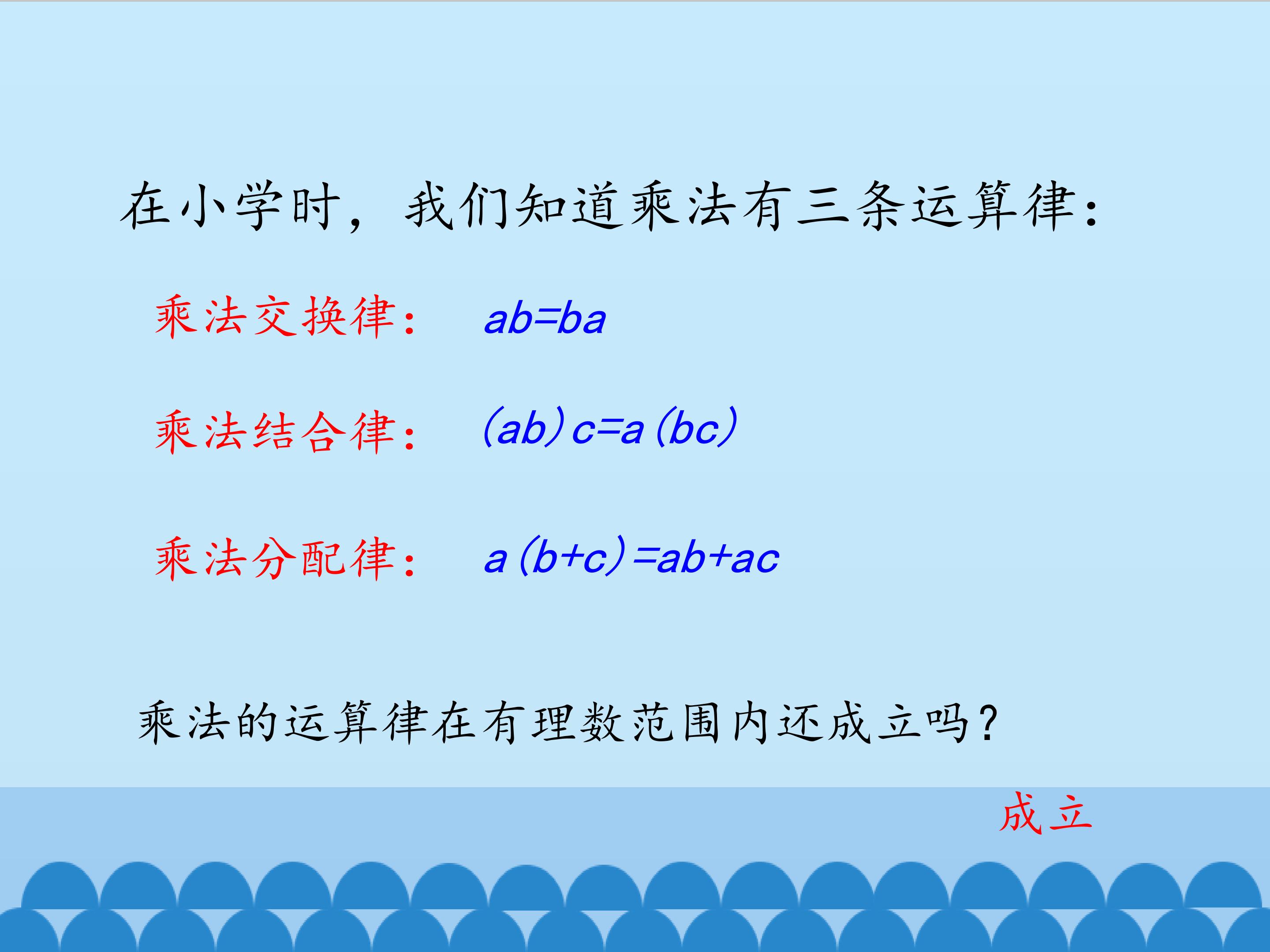 在小学时，我们知道乘法有三条运算律：

乘法交换律：　$ab=ba$

乘法结合律：　$(ab)c=a(bc)$

乘法分配律：　$a(b+c)=ab+ac$

乘法的运算律在有理数范围内还成立吗？

成立